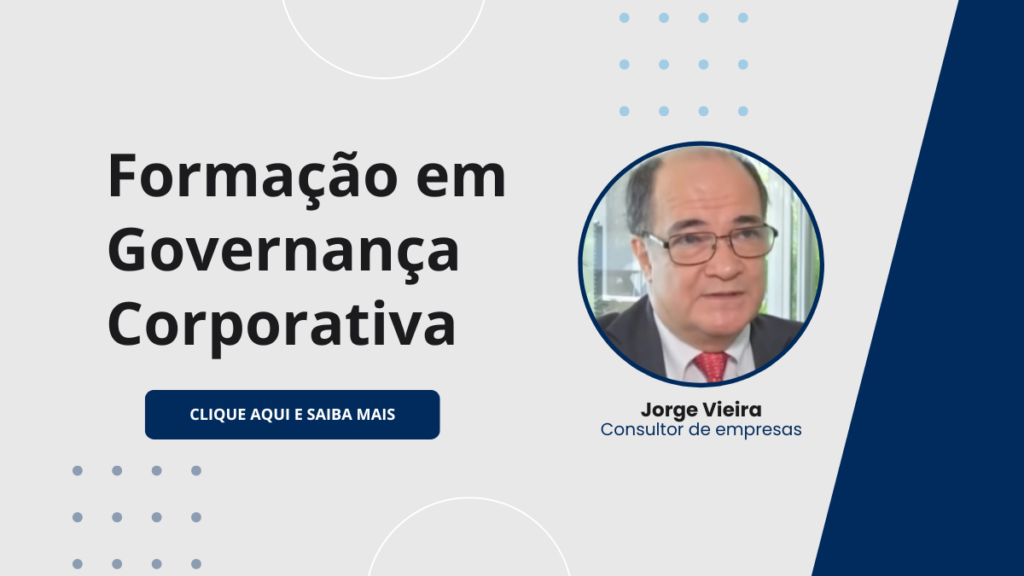 Formação em Governança Corporativa

CLIQUE AQUI E SAIBA MAIS

Jorge Vieira
Consultor de empresas